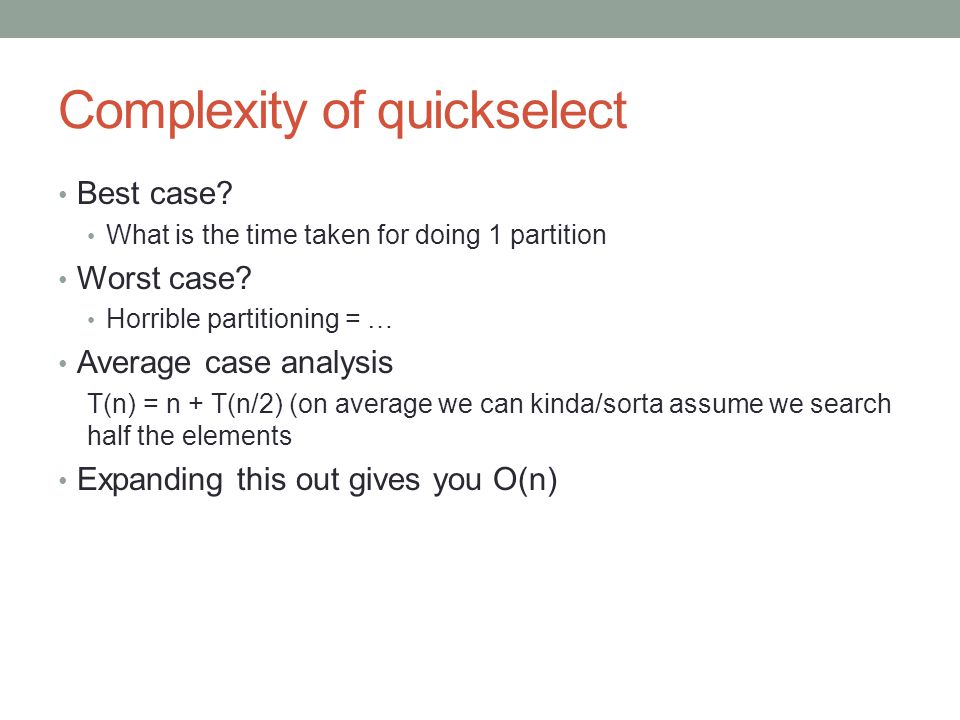 Complexity of quickselect

• Best case?
  • What is the time taken for doing 1 partition
• Worst case?
  • Horrible partitioning = …
• Average case analysis
  $T(n) = n + T(n/2)$ (on average we can kinda/sorta assume we search half the elements
• Expanding this out gives you $O(n)$